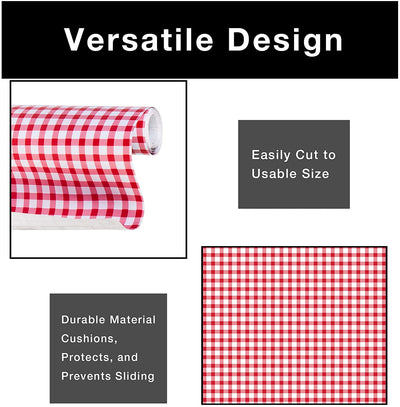 Versatile Design

Easily Cut to Usable Size

Durable Material Cushions, Protects, and Prevents Sliding